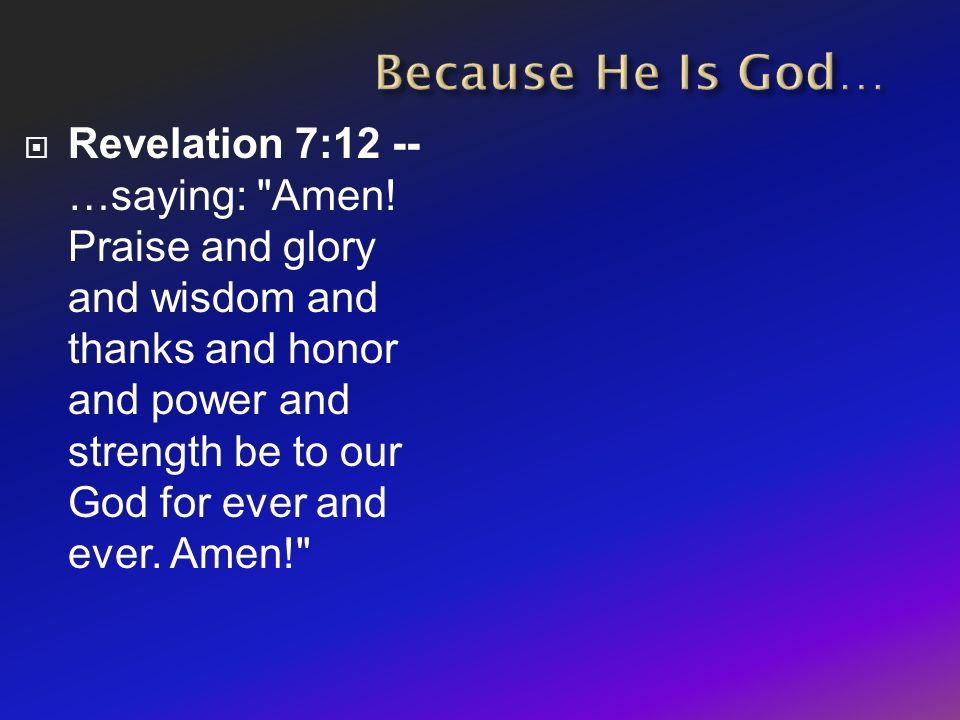 Because He Is God…

Revelation 7:12 -- …saying: "Amen! Praise and glory and wisdom and thanks and honor and power and strength be to our God for ever and ever. Amen!"